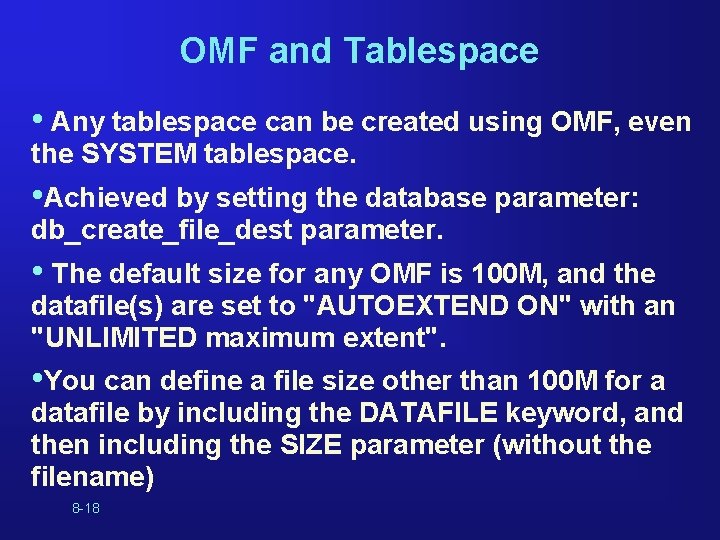 OMF and Tablespace

• Any tablespace can be created using OMF, even the SYSTEM tablespace.

•Achieved by setting the database parameter: db_create_file_dest parameter.

• The default size for any OMF is 100M, and the datafile(s) are set to "AUTOEXTEND ON" with an "UNLIMITED maximum extent".

•You can define a file size other than 100M for a datafile by including the DATAFILE keyword, and then including the SIZE parameter (without the filename)

8-18